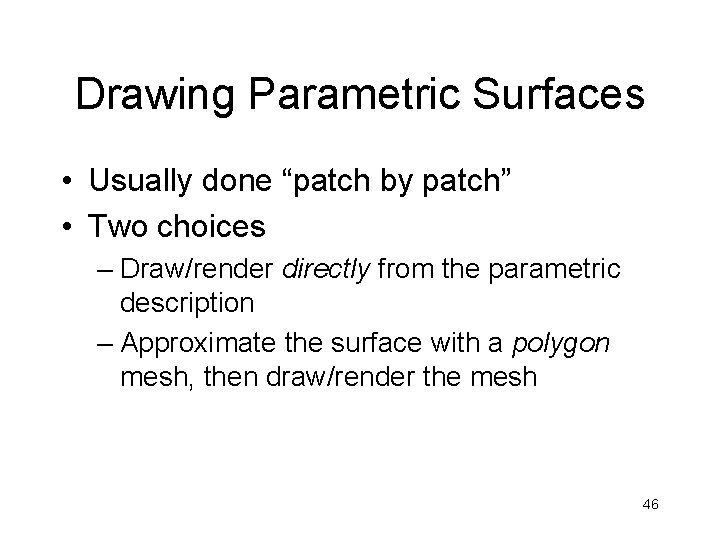 Drawing Parametric Surfaces

• Usually done “patch by patch”
• Two choices
– Draw/render directly from the parametric description
– Approximate the surface with a polygon mesh, then draw/render the mesh

46